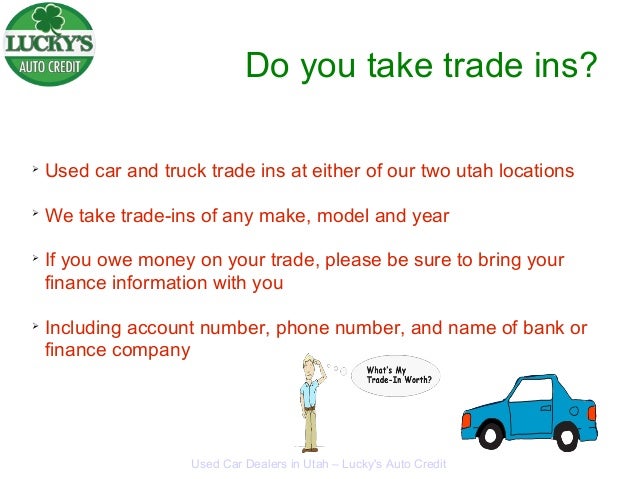 LUCKY'S
AUTO CREDIT

Do you take trade ins?

➢ Used car and truck trade ins at either of our two utah locations

➢ We take trade-ins of any make, model and year

➢ If you owe money on your trade, please be sure to bring your finance information with you

➢ Including account number, phone number, and name of bank or finance company

What's My Trade-In Worth?

Used Car Dealers in Utah – Lucky's Auto Credit